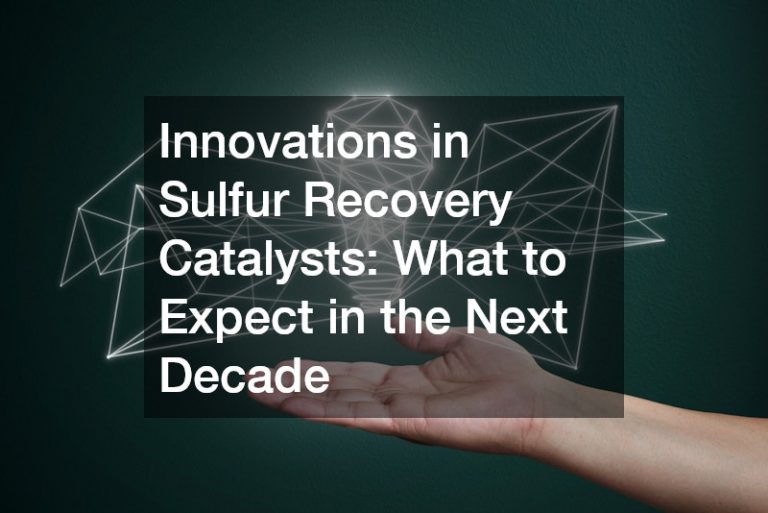 Innovations in Sulfur Recovery Catalysts: What to Expect in the Next Decade